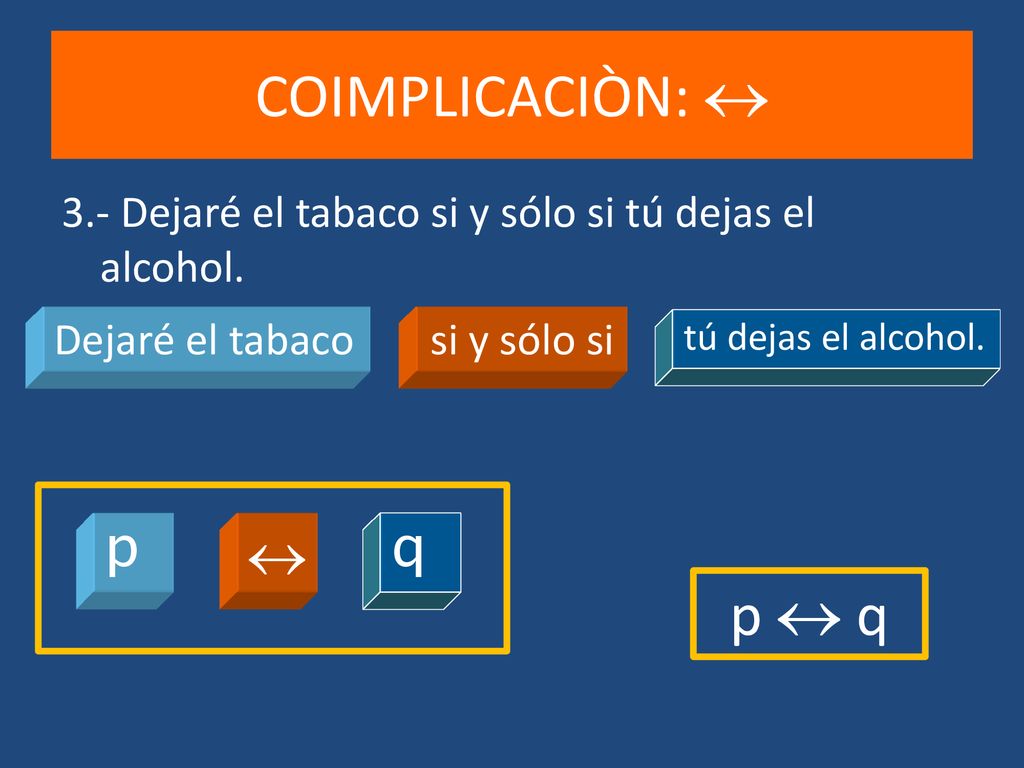 COIMPLICACIÒN: $\leftrightarrow$

3.- Dejaré el tabaco si y sólo si tú dejas el alcohol.

Dejaré el tabaco

si y sólo si

tú dejas el alcohol.

p

$\leftrightarrow$

q

$p \leftrightarrow q$